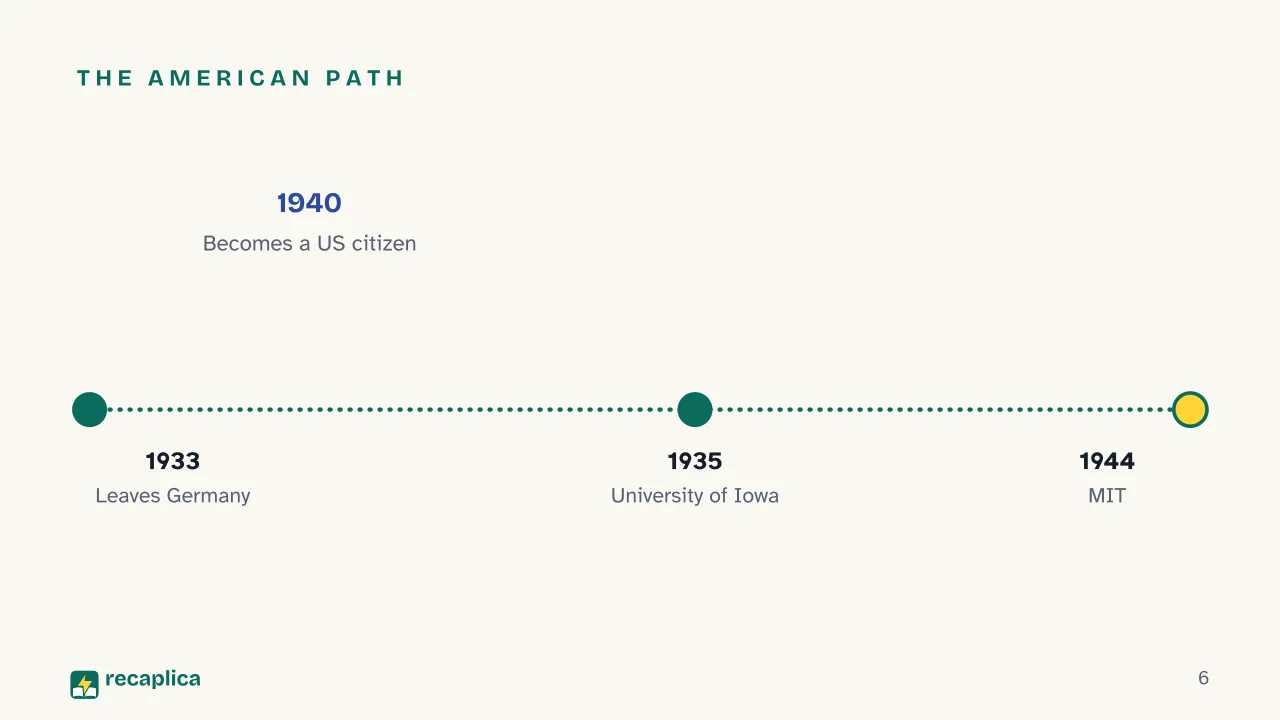 THE AMERICAN PATH

1940
Becomes a US citizen

1933
Leaves Germany

1935
University of Iowa

1944
MIT

recaplica

6